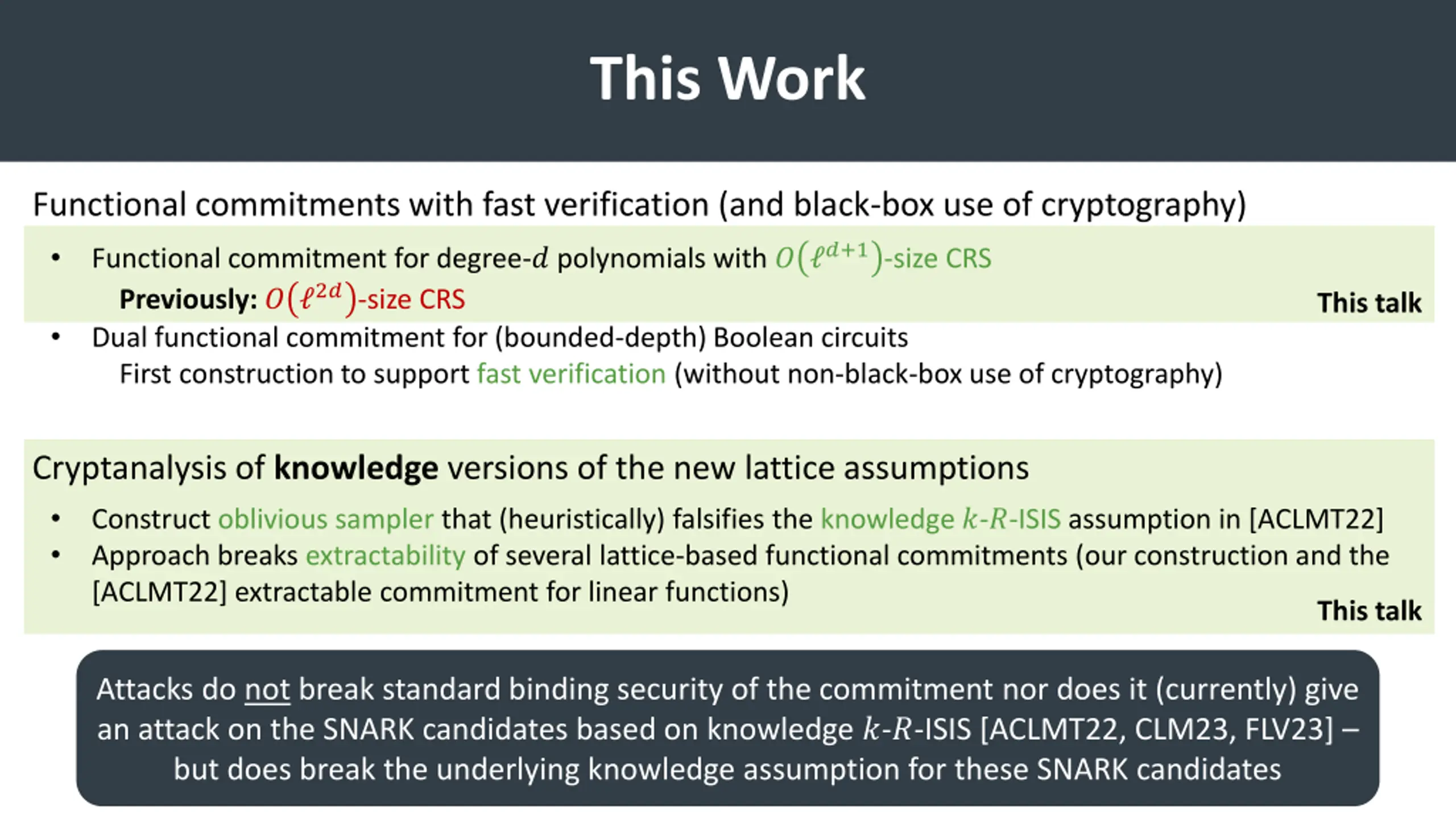 This Work

Functional commitments with fast verification (and black-box use of cryptography)

• Functional commitment for degree-$d$ polynomials with $O(\ell^{d+1})$-size CRS
Previously: $O(\ell^{2d})$-size CRS

This talk

• Dual functional commitment for (bounded-depth) Boolean circuits
First construction to support fast verification (without non-black-box use of cryptography)

Cryptanalysis of knowledge versions of the new lattice assumptions

• Construct oblivious sampler that (heuristically) falsifies the knowledge $k$-$R$-ISIS assumption in [ACLMT22]
• Approach breaks extractability of several lattice-based functional commitments (our construction and the [ACLMT22] extractable commitment for linear functions)

This talk

Attacks do not break standard binding security of the commitment nor does it (currently) give an attack on the SNARK candidates based on knowledge $k$-$R$-ISIS [ACLMT22, CLM23, FLV23] – but does break the underlying knowledge assumption for these SNARK candidates